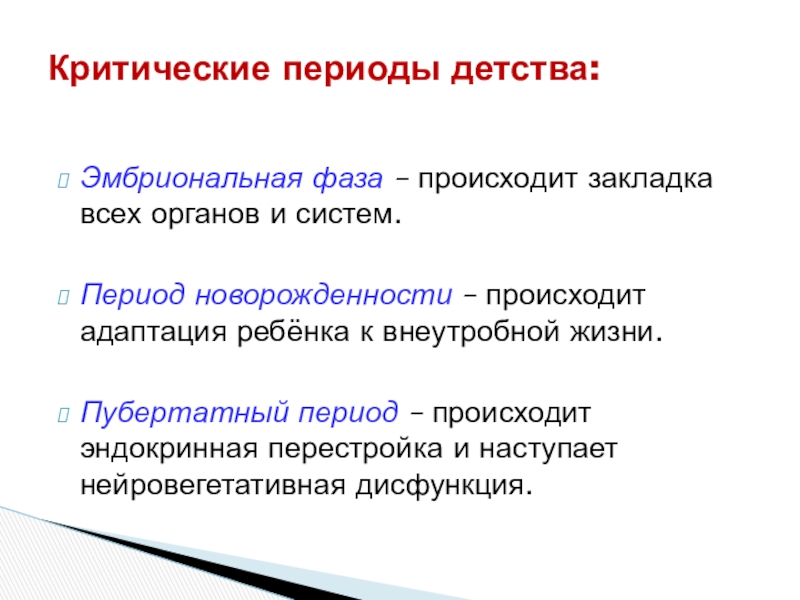 Критические периоды детства:

Эмбриональная фаза – происходит закладка всех органов и систем.

Период новорожденности – происходит адаптация ребёнка к внеутробной жизни.

Пубертатный период – происходит эндокринная перестройка и наступает нейровегетативная дисфункция.